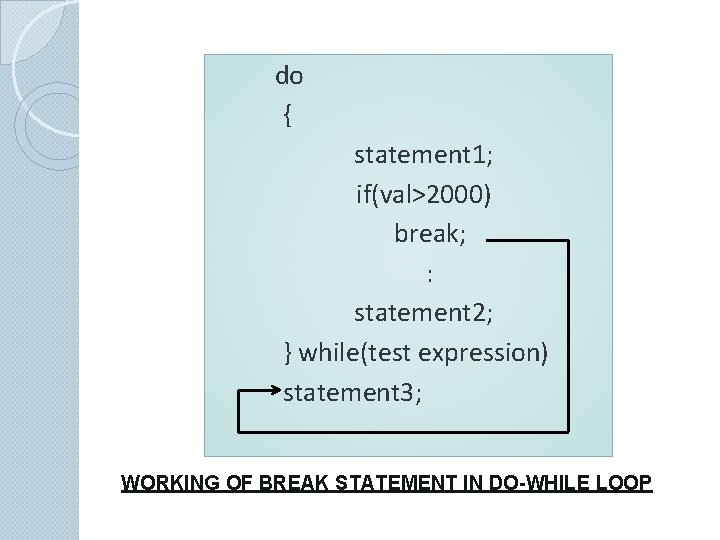 do
{
statement1;
if(val>2000)
break;
:
statement2;
} while(test expression)
statement3;

WORKING OF BREAK STATEMENT IN DO-WHILE LOOP